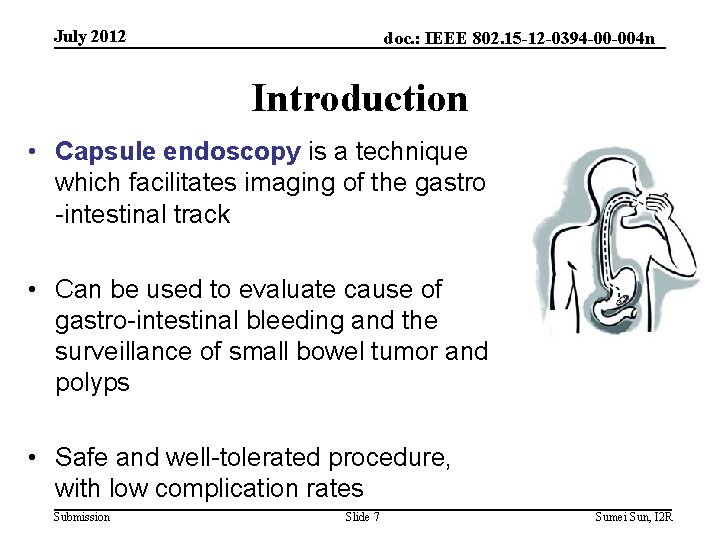 July 2012

doc.: IEEE 802.15-12-0394-00-004n

Introduction

• Capsule endoscopy is a technique which facilitates imaging of the gastro -intestinal track

• Can be used to evaluate cause of gastro-intestinal bleeding and the surveillance of small bowel tumor and polyps

• Safe and well-tolerated procedure, with low complication rates

Submission

Slide 7

Sumei Sun, I2R